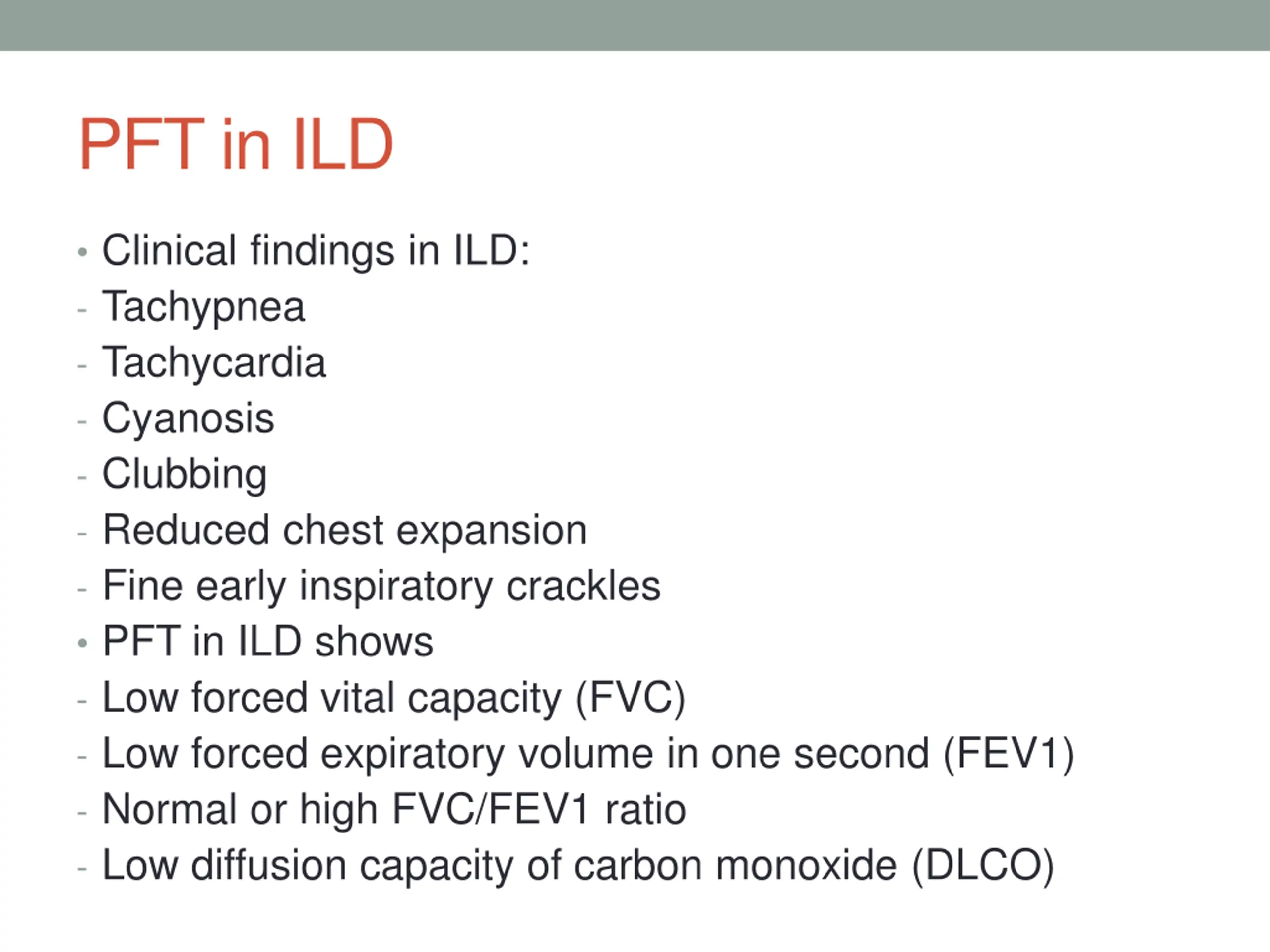 PFT in ILD

• Clinical findings in ILD:
- Tachypnea
- Tachycardia
- Cyanosis
- Clubbing
- Reduced chest expansion
- Fine early inspiratory crackles
• PFT in ILD shows
- Low forced vital capacity (FVC)
- Low forced expiratory volume in one second (FEV1)
- Normal or high FVC/FEV1 ratio
- Low diffusion capacity of carbon monoxide (DLCO)